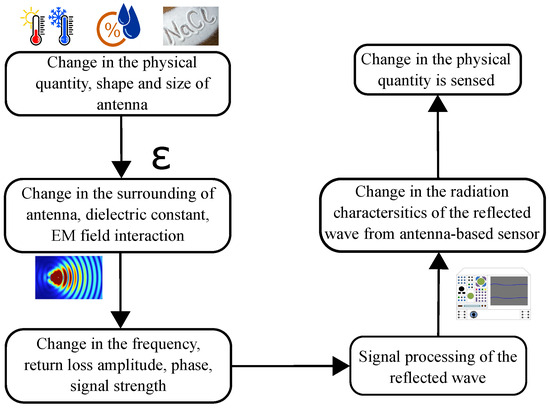 %

NaCl

Change in the physical quantity, shape and size of antenna

$\varepsilon$

Change in the surrounding of antenna, dielectric constant, EM field interaction

Change in the frequency, return loss amplitude, phase, signal strength

Signal processing of the reflected wave

Change in the radiation charactersitics of the reflected wave from antenna-based sensor

Change in the physical quantity is sensed